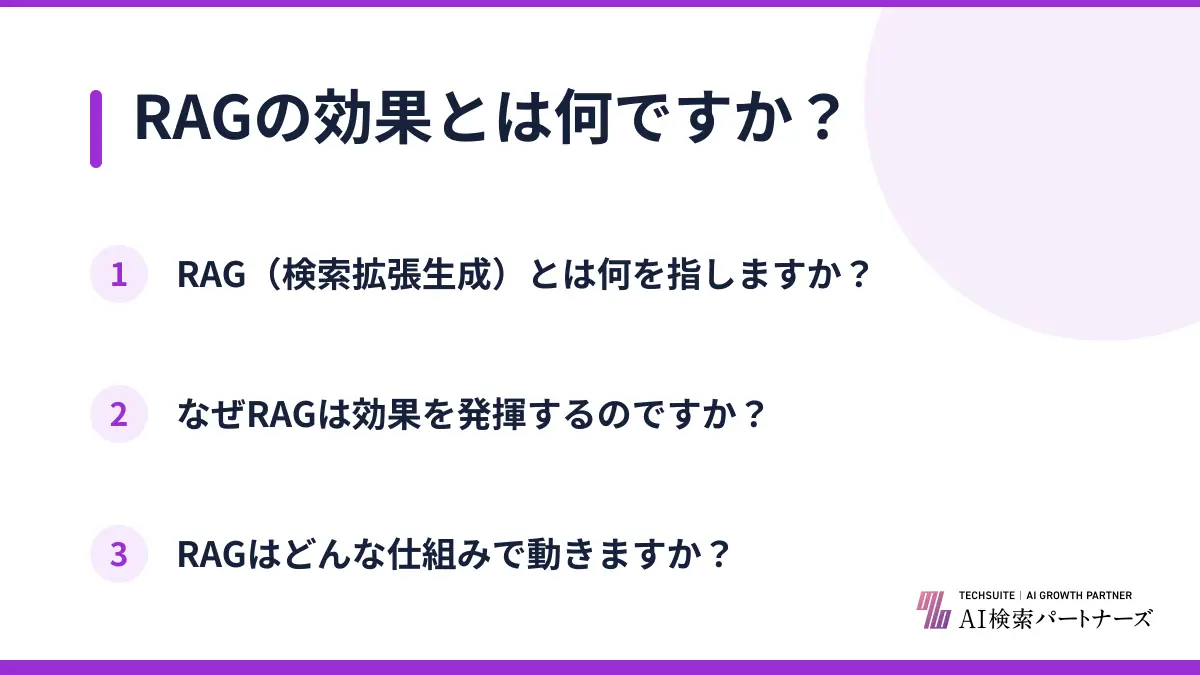 RAGの効果とは何ですか？

1 RAG（検索拡張生成）とは何を指しますか？

2 なぜRAGは効果を発揮するのですか？

3 RAGはどんな仕組みで動きますか？

TECHSUITE | AI GROWTH PARTNER
AI検索パートナーズ